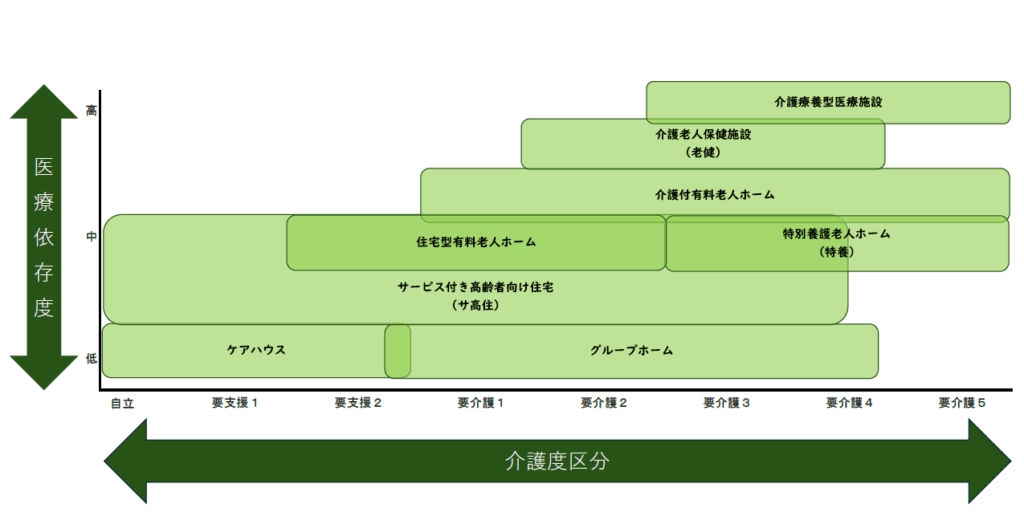 医療依存度

高
中
低

介護療養型医療施設

介護老人保健施設
(老健)

介護付有料老人ホーム

住宅型有料老人ホーム

特別養護老人ホーム
(特養)

サービス付き高齢者向け住宅
(サ高住)

ケアハウス

グループホーム

自立
要支援1
要支援2
要介護1
要介護2
要介護3
要介護4
要介護5

介護度区分